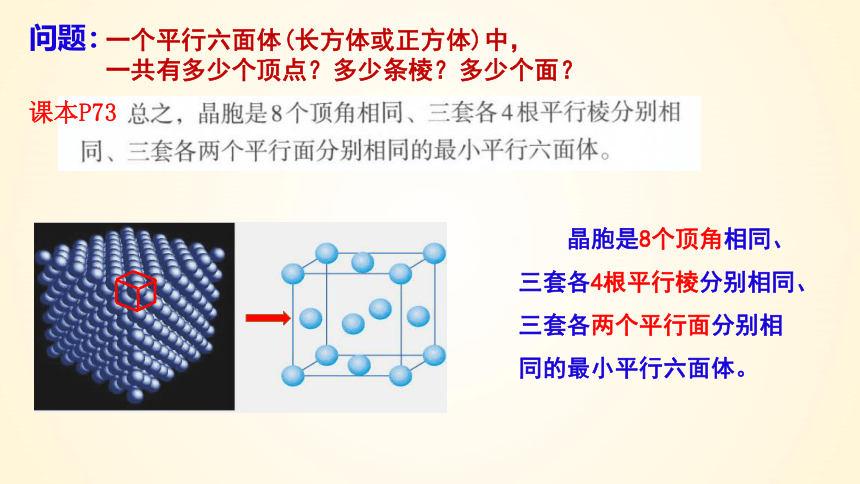 问题：一个平行六面体(长方体或正方体)中，一共有多少个顶点？多少条棱？多少个面？

课本P73 总之，晶胞是8个顶角相同、三套各4根平行棱分别相同、三套各两个平行面分别相同的最小平行六面体。

晶胞是8个顶角相同、三套各4根平行棱分别相同、三套各两个平行面分别相同的最小平行六面体。